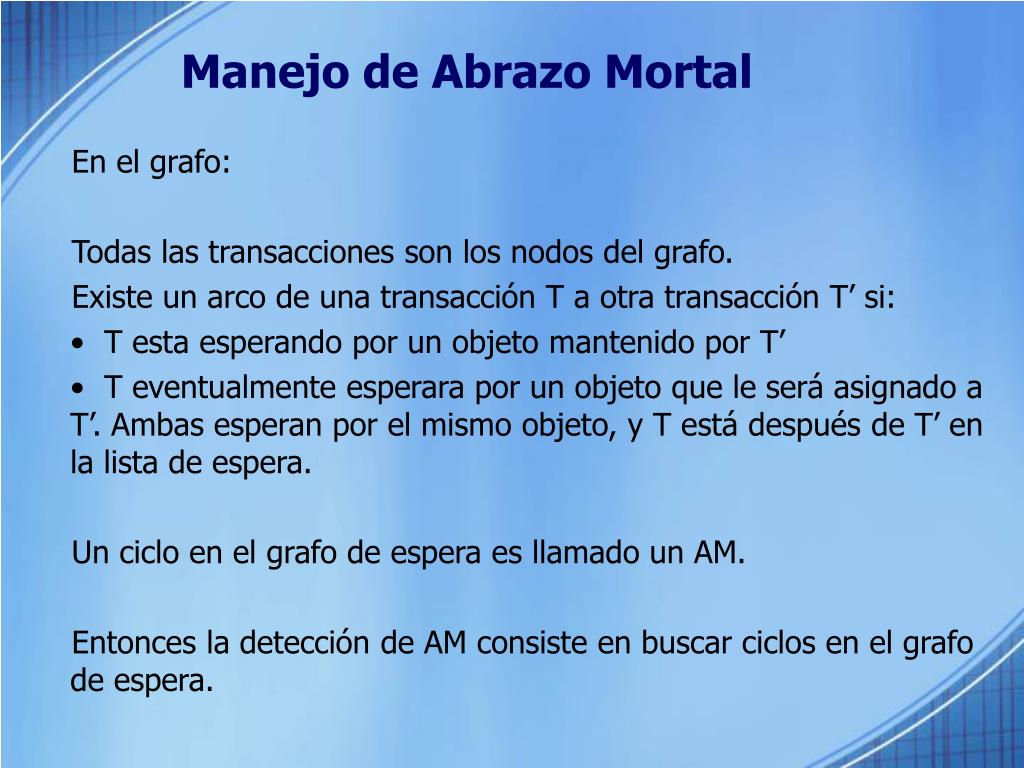 Manejo de Abrazo Mortal

En el grafo:

Todas las transacciones son los nodos del grafo.
Existe un arco de una transacción T a otra transacción T’ si:
• T esta esperando por un objeto mantenido por T’
• T eventualmente esperara por un objeto que le será asignado a T’. Ambas esperan por el mismo objeto, y T está después de T’ en la lista de espera.

Un ciclo en el grafo de espera es llamado un AM.

Entonces la detección de AM consiste en buscar ciclos en el grafo de espera.